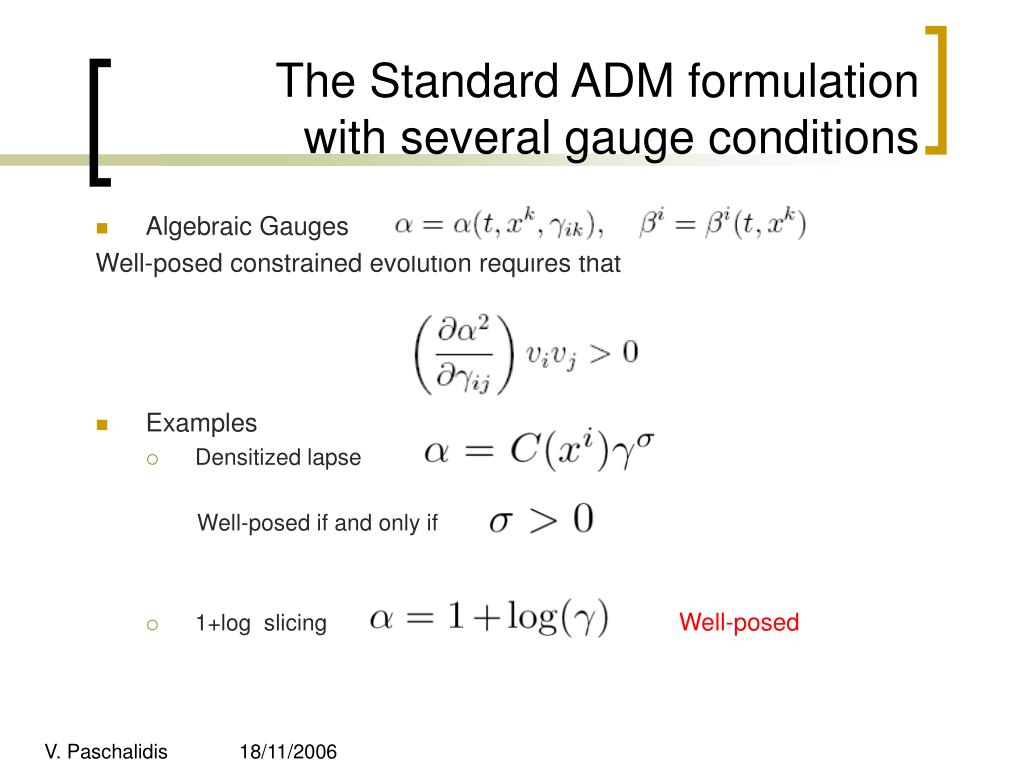 The Standard ADM formulation with several gauge conditions

Algebraic Gauges $\alpha = \alpha(t, x^k, \gamma_{ik}), \quad \beta^i = \beta^i(t, x^k)$

Well-posed constrained evolution requires that

$\left(\frac{\partial \alpha^2}{\partial \gamma_{ij}}\right) v_i v_j > 0$

Examples

Densitized lapse $\alpha = C(x^i)\gamma^\sigma$

Well-posed if and only if $\sigma > 0$

1+log slicing $\alpha = 1 + \log(\gamma)$ Well-posed

V. Paschalidis 18/11/2006